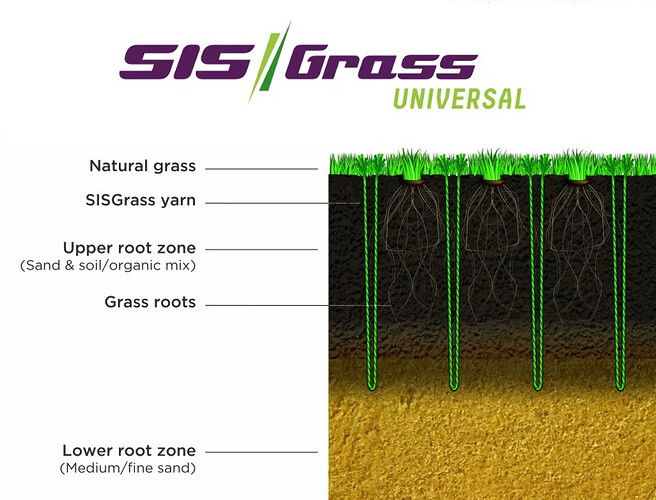 SIS Grass
UNIVERSAL

Natural grass

SISGrass yarn

Upper root zone
(Sand & soil/organic mix)

Grass roots

Lower root zone
(Medium/fine sand)